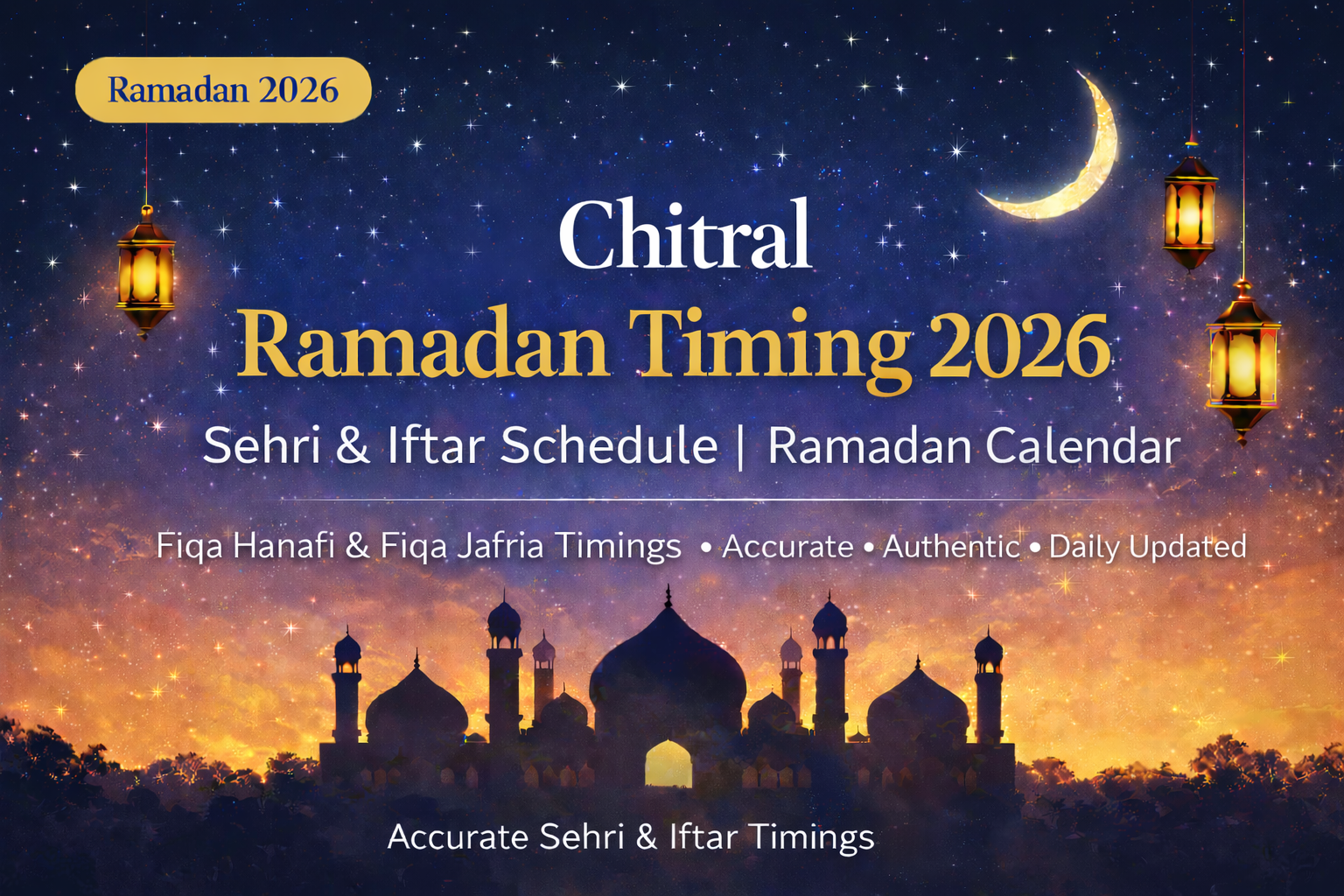 Ramadan 2026

Chitral
Ramadan Timing 2026

Sehri & Iftar Schedule | Ramadan Calendar

Fiqa Hanafi & Fiqa Jafria Timings • Accurate • Authentic • Daily Updated

Accurate Sehri & Iftar Timings